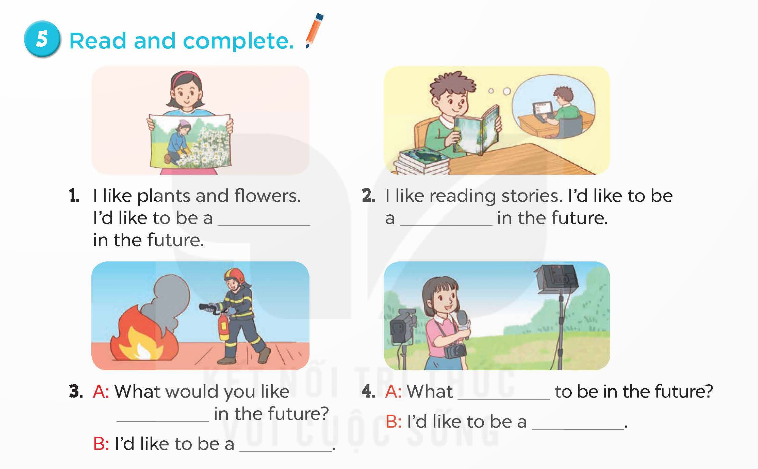 5 Read and complete.

1. I like plants and flowers. I'd like to be a __________ in the future.

2. I like reading stories. I'd like to be a __________ in the future.

3. A: What would you like __________ in the future?
B: I'd like to be a __________.

4. A: What __________ to be in the future?
B: I'd like to be a __________.

KẾT NỐI TRI THỨC VỚI CUỘC SỐNG